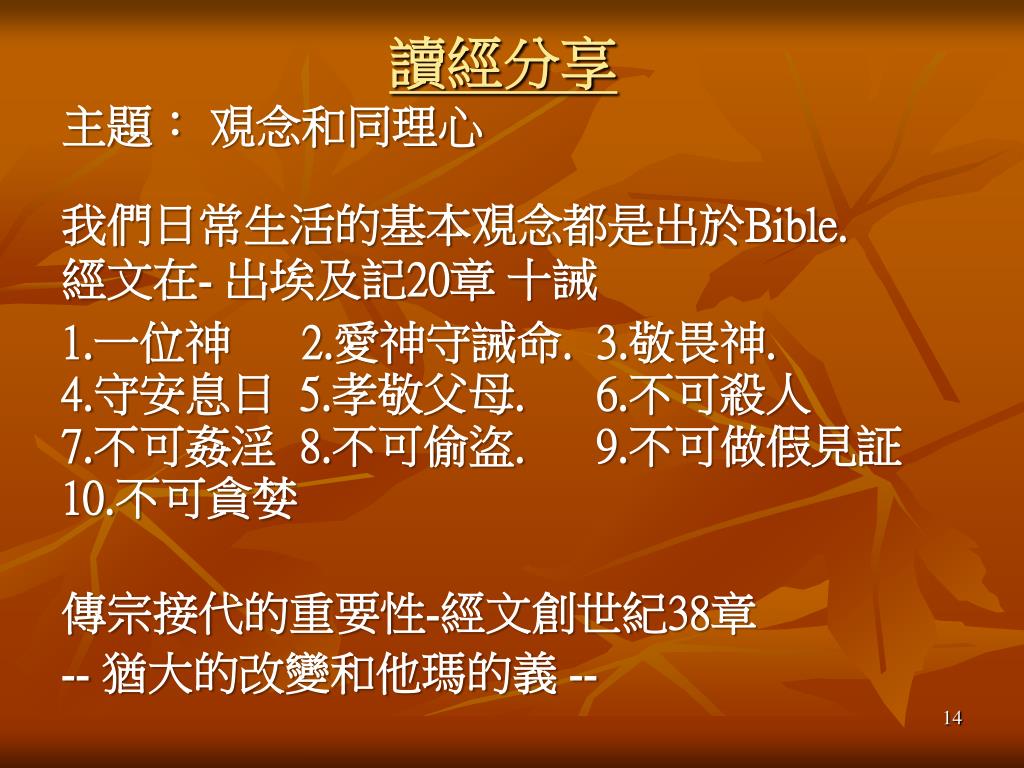 讀經分享

主題： 观念和同理心

我們日常生活的基本观念都是出於Bible.
經文在- 出埃及記20章 十誡

1.一位神 2.愛神守誡命. 3.敬畏神.
4.守安息日 5.孝敬父母. 6.不可殺人
7.不可姦淫 8.不可偷盜. 9.不可做假見証
10.不可貪婪

傳宗接代的重要性-經文創世紀38章
-- 猶大的改變和他瑪的義 --

14